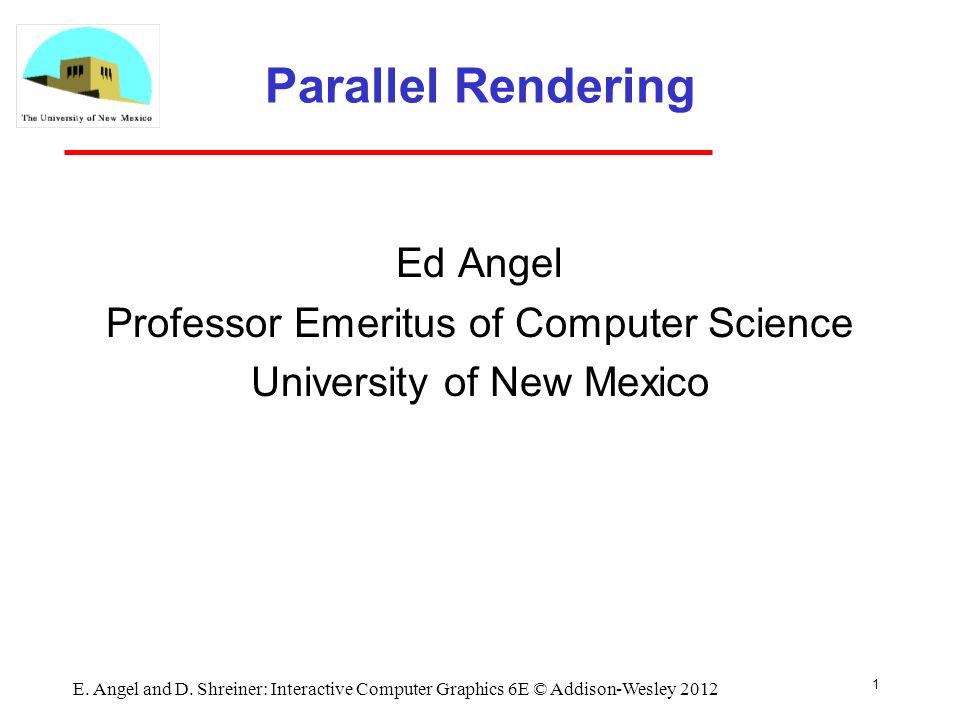 The University of New Mexico

Parallel Rendering

Ed Angel
Professor Emeritus of Computer Science
University of New Mexico

E. Angel and D. Shreiner: Interactive Computer Graphics 6E © Addison-Wesley 2012

1